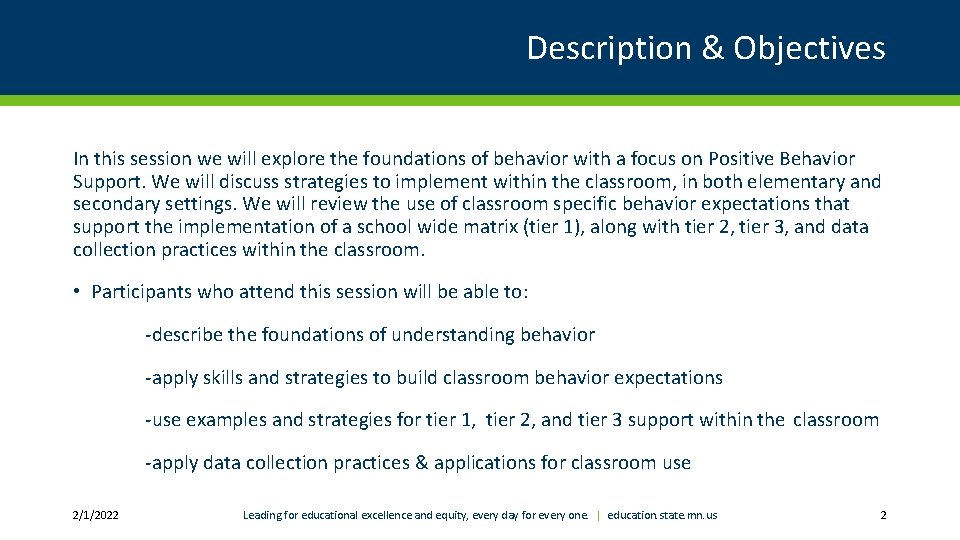 Description & Objectives

In this session we will explore the foundations of behavior with a focus on Positive Behavior Support. We will discuss strategies to implement within the classroom, in both elementary and secondary settings. We will review the use of classroom specific behavior expectations that support the implementation of a school wide matrix (tier 1), along with tier 2, tier 3, and data collection practices within the classroom.

• Participants who attend this session will be able to:

-describe the foundations of understanding behavior

-apply skills and strategies to build classroom behavior expectations

-use examples and strategies for tier 1, tier 2, and tier 3 support within the classroom

-apply data collection practices & applications for classroom use

2/1/2022

Leading for educational excellence and equity, every day for every one. | education.state.mn.us

2